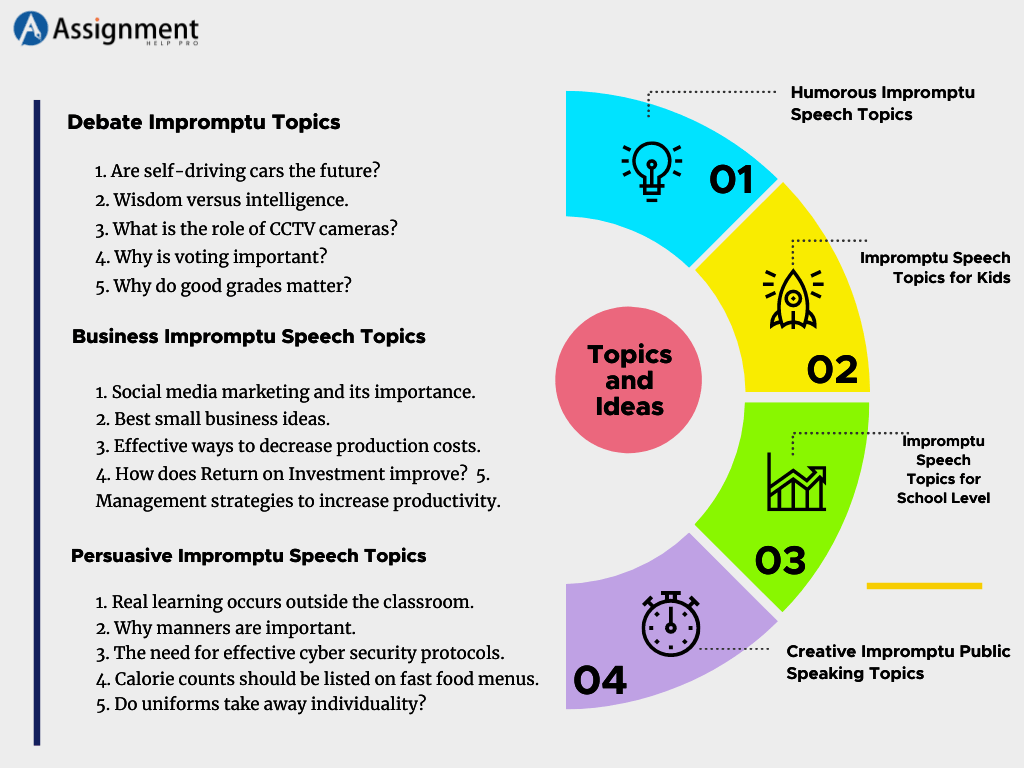 Assignment
HELP PRO

Debate Impromptu Topics

1. Are self-driving cars the future?
2. Wisdom versus intelligence.
3. What is the role of CCTV cameras?
4. Why is voting important?
5. Why do good grades matter?

Business Impromptu Speech Topics

1. Social media marketing and its importance.
2. Best small business ideas.
3. Effective ways to decrease production costs.
4. How does Return on Investment improve? 5. Management strategies to increase productivity.

Persuasive Impromptu Speech Topics

1. Real learning occurs outside the classroom.
2. Why manners are important.
3. The need for effective cyber security protocols.
4. Calorie counts should be listed on fast food menus.
5. Do uniforms take away individuality?

Topics and Ideas

01
Humorous Impromptu Speech Topics

02
Impromptu Speech Topics for Kids

03
Impromptu Speech Topics for School Level

04
Creative Impromptu Public Speaking Topics